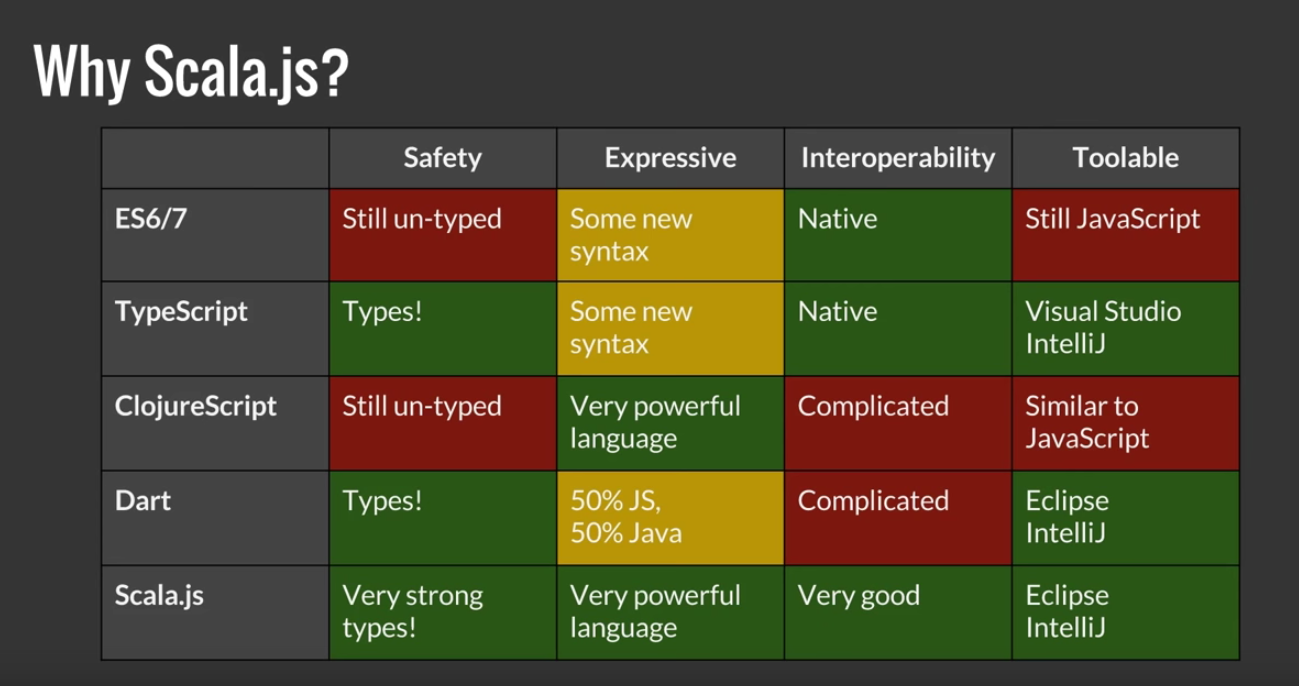 Why Scala.js?

| | Safety | Expressive | Interoperability | Toolable |
|---|---|---|---|---|
| ES6/7 | Still un-typed | Some new syntax | Native | Still JavaScript |
| TypeScript | Types! | Some new syntax | Native | Visual Studio IntelliJ |
| ClojureScript | Still un-typed | Very powerful language | Complicated | Similar to JavaScript |
| Dart | Types! | 50% JS, 50% Java | Complicated | Eclipse IntelliJ |
| Scala.js | Very strong types! | Very powerful language | Very good | Eclipse IntelliJ |